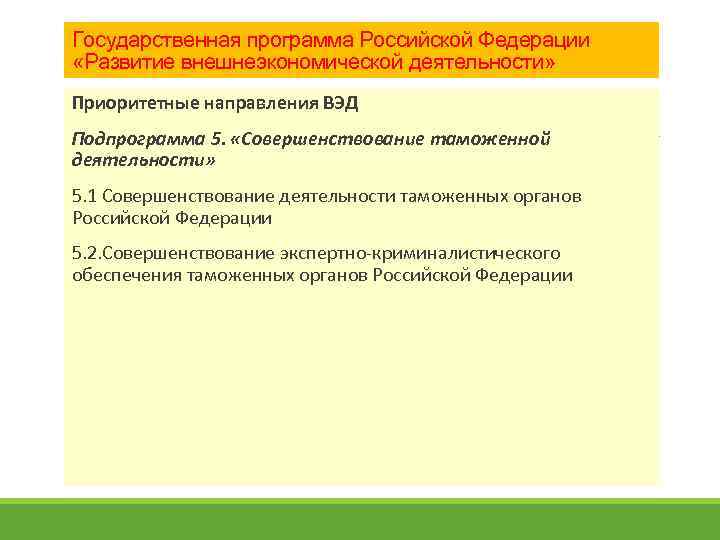 Государственная программа Российской Федерации «Развитие внешнеэкономической деятельности»

Приоритетные направления ВЭД

Подпрограмма 5. «Совершенствование таможенной деятельности»

5.1 Совершенствование деятельности таможенных органов Российской Федерации

5.2.Совершенствование экспертно-криминалистического обеспечения таможенных органов Российской Федерации